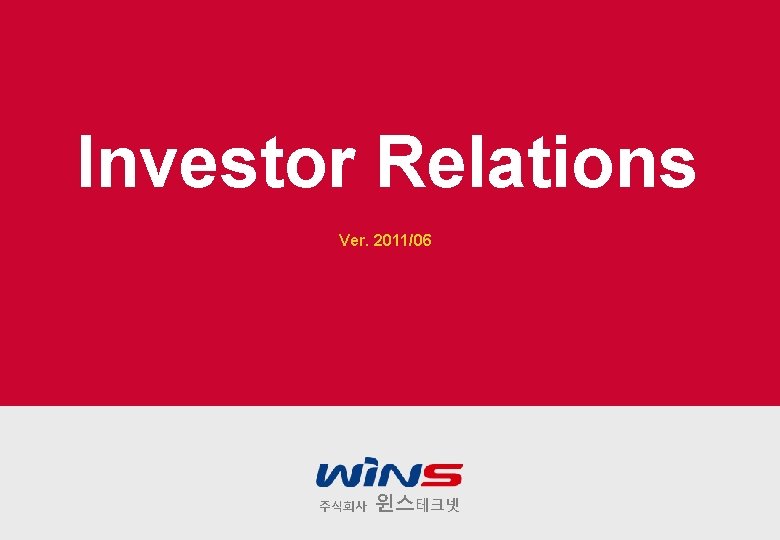 Investor Relations

Ver. 2011/06

WINS

주식회사 윈스테크넷